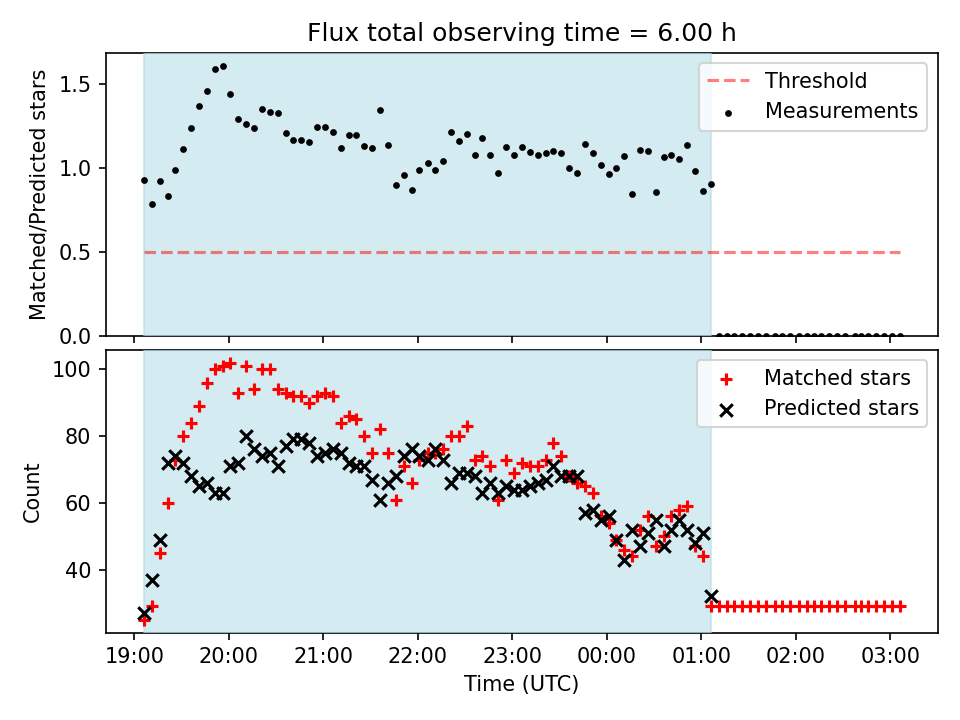 Flux total observing time = 6.00 h

Matched/Predicted stars

1.5
1.0
0.5
0.0

Threshold
Measurements

Count

100
80
60
40

Matched stars
Predicted stars

19:00 20:00 21:00 22:00 23:00 00:00 01:00 02:00 03:00

Time (UTC)